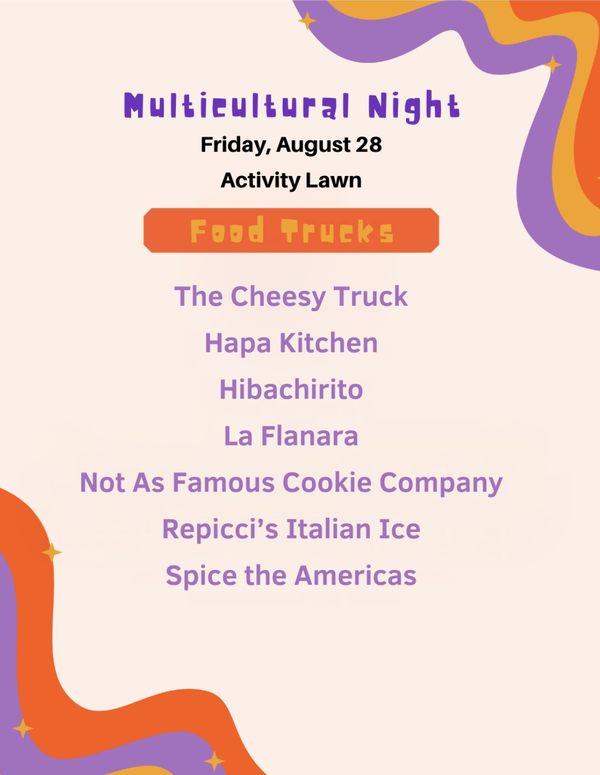 Multicultural Night
Friday, August 28
Activity Lawn

Food Trucks

The Cheesy Truck
Hapa Kitchen
Hibachirito
La Flanara
Not As Famous Cookie Company
Repicci's Italian Ice
Spice the Americas